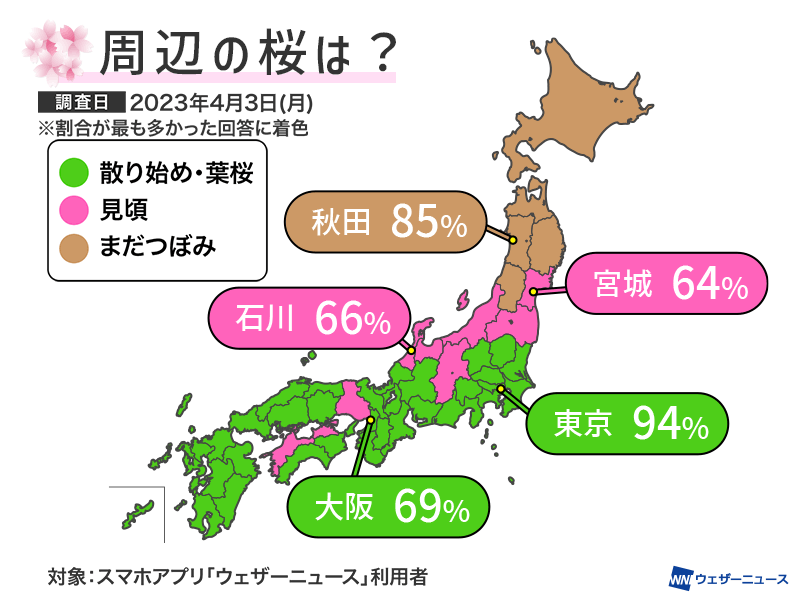 周辺の桜は？

調査日 2023年4月3日(月)
※割合が最も多かった回答に着色

散り始め・葉桜
見頃
まだつぼみ

秋田 85%
宮城 64%
石川 66%
東京 94%
大阪 69%

対象：スマホアプリ「ウェザーニュース」利用者

WN ウェザーニュース